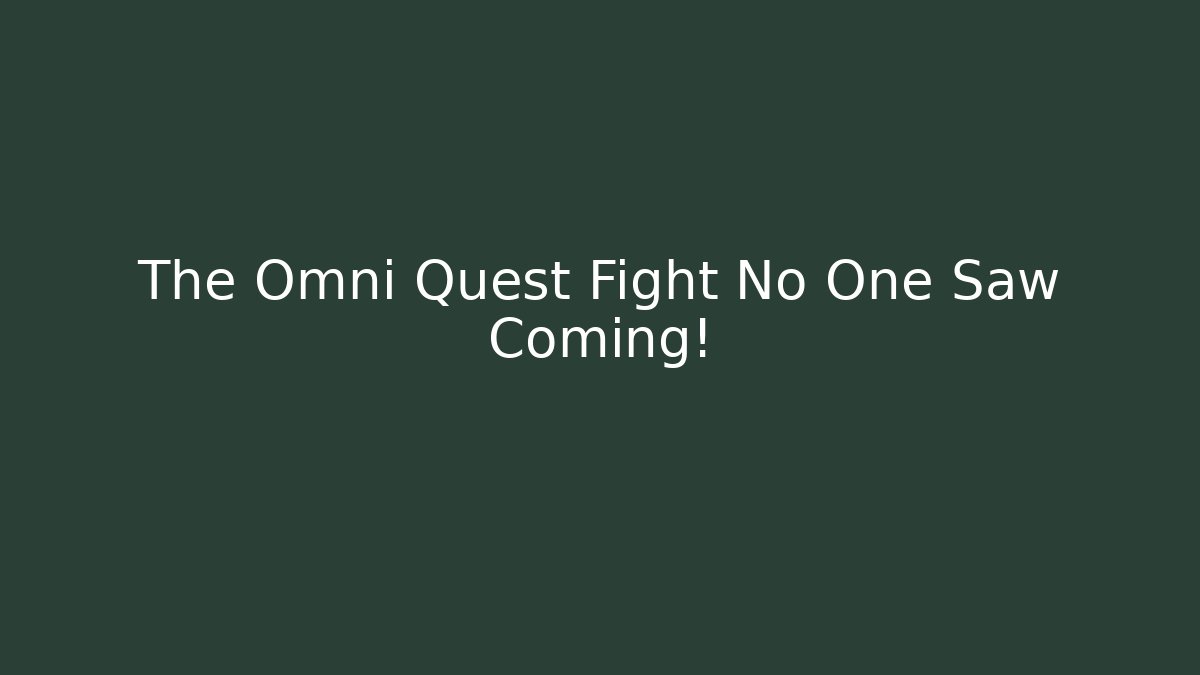 The Omni Quest Fight No One Saw Coming!